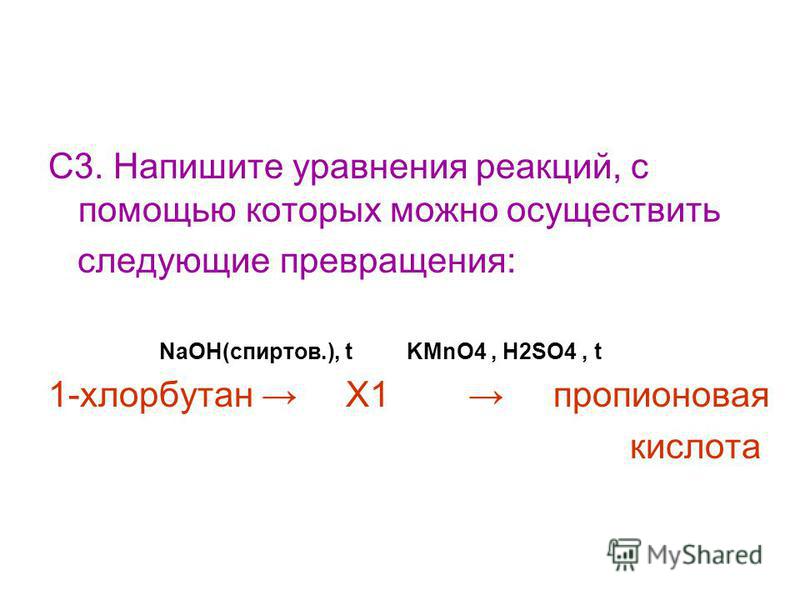 С3. Напишите уравнения реакций, с помощью которых можно осуществить следующие превращения:

NaOH(спиртов.), t KMnO4 , H2SO4 , t

1-хлорбутан → X1 → пропионовая кислота

MyShared